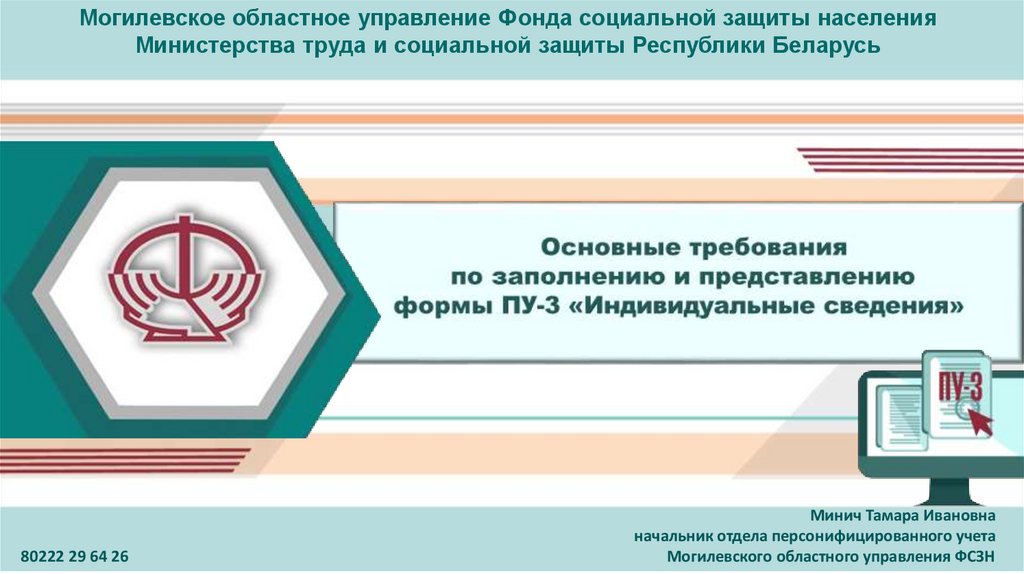 Могилевское областное управление Фонда социальной защиты населения Министерства труда и социальной защиты Республики Беларусь

Основные требования по заполнению и представлению формы ПУ-3 «Индивидуальные сведения»

ПУ-3

Минич Тамара Ивановна
начальник отдела персонифицированного учета
Могилевского областного управления ФСЗН

80222 29 64 26